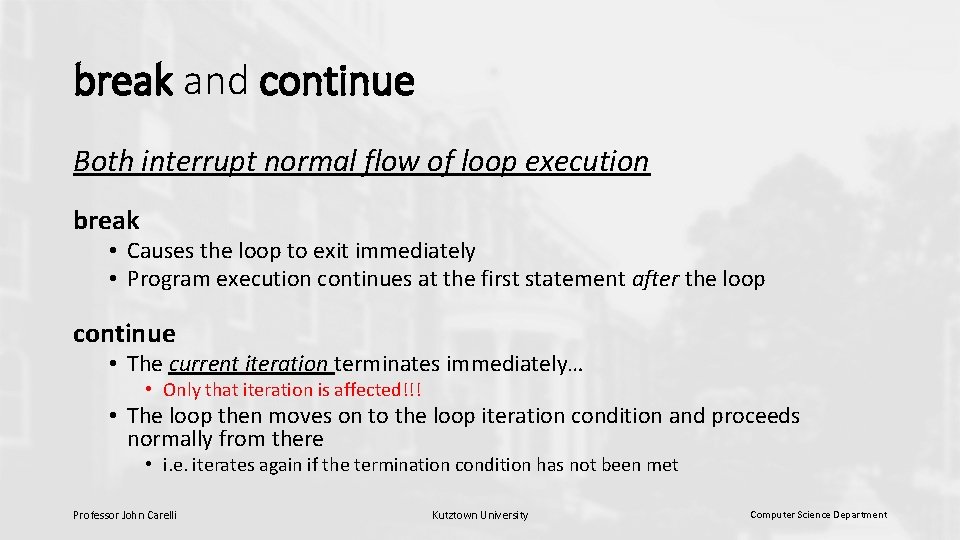 break and continue

Both interrupt normal flow of loop execution

break

• Causes the loop to exit immediately
• Program execution continues at the first statement after the loop

continue

• The current iteration terminates immediately…
  • Only that iteration is affected!!!
• The loop then moves on to the loop iteration condition and proceeds normally from there
  • i.e. iterates again if the termination condition has not been met

Professor John Carelli

Kutztown University

Computer Science Department